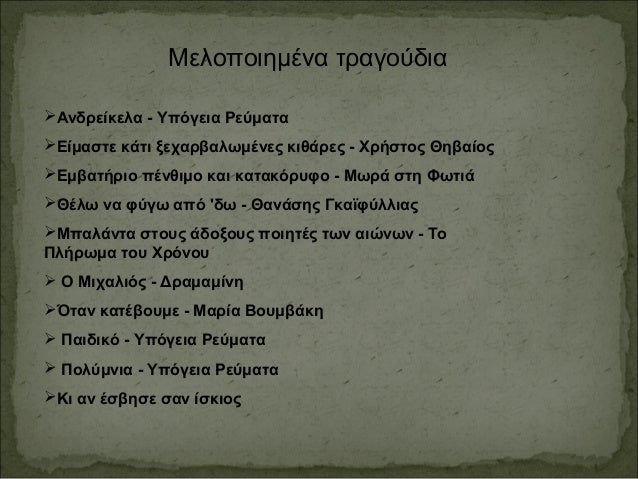 Μελοποιημένα τραγούδια

➢Ανδρείκελα - Υπόγεια Ρεύματα

➢Είμαστε κάτι ξεχαρβαλωμένες κιθάρες - Χρήστος Θηβαίος

➢Εμβατήριο πένθιμο και κατακόρυφο - Μωρά στη Φωτιά

➢Θέλω να φύγω από 'δω - Θανάσης Γκαϊφύλλιας

➢Μπαλάντα στους άδοξους ποιητές των αιώνων - Το Πλήρωμα του Χρόνου

➢ Ο Μιχαλιός - Δραμαμίνη

➢Όταν κατέβουμε - Μαρία Βουμβάκη

➢ Παιδικό - Υπόγεια Ρεύματα

➢ Πολύμνια - Υπόγεια Ρεύματα

➢Κι αν έσβησε σαν ίσκιος